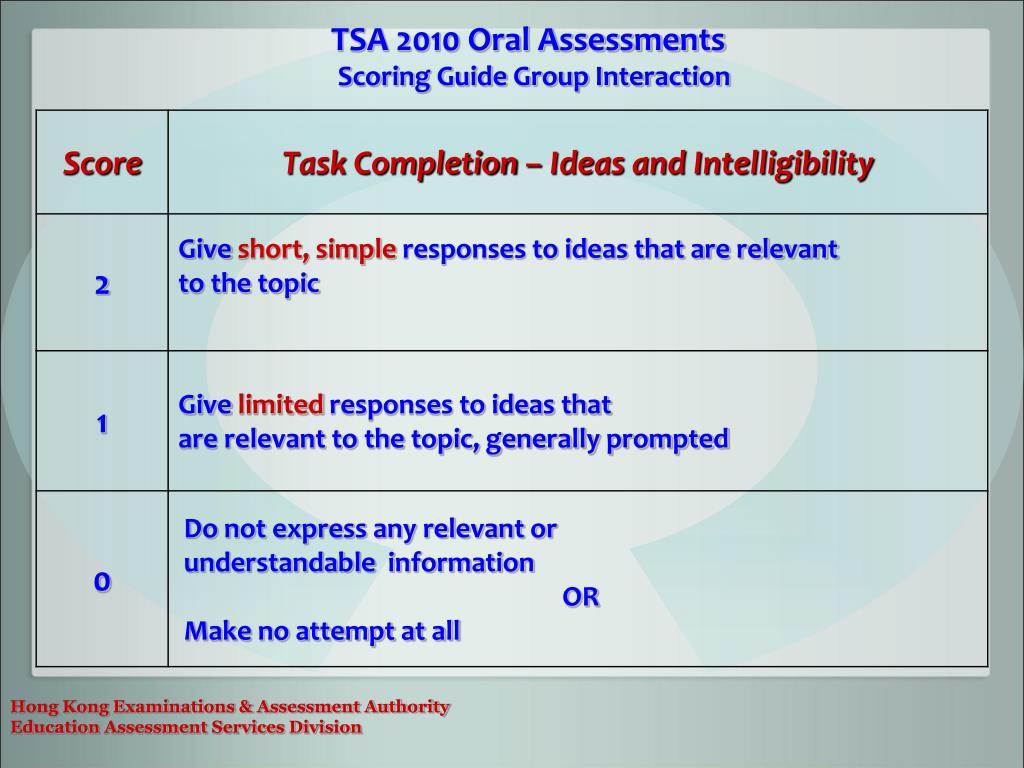 TSA 2010 Oral Assessments
Scoring Guide Group Interaction

| Score | Task Completion – Ideas and Intelligibility |
|---|---|
| 2 | Give short, simple responses to ideas that are relevant to the topic |
| 1 | Give limited responses to ideas that are relevant to the topic, generally prompted |
| 0 | Do not express any relevant or understandable information OR Make no attempt at all |

Hong Kong Examinations & Assessment Authority
Education Assessment Services Division